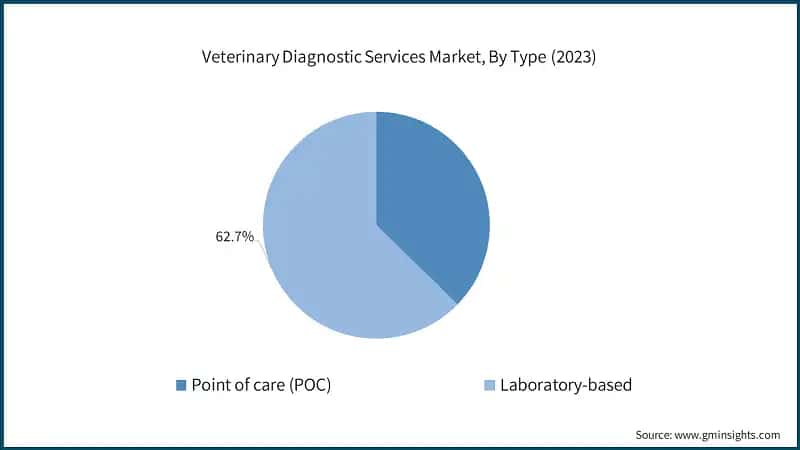 Veterinary Diagnostic Services Market, By Type (2023)

62.7%

Point of care (POC)

Laboratory-based

Source: www.gminsights.com